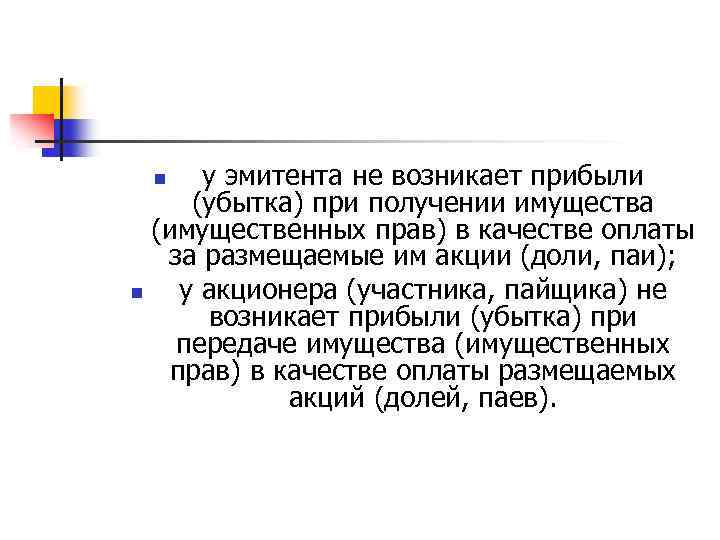 у эмитента не возникает прибыли (убытка) при получении имущества (имущественных прав) в качестве оплаты за размещаемые им акции (доли, паи);

у акционера (участника, пайщика) не возникает прибыли (убытка) при передаче имущества (имущественных прав) в качестве оплаты размещаемых акций (долей, паев).